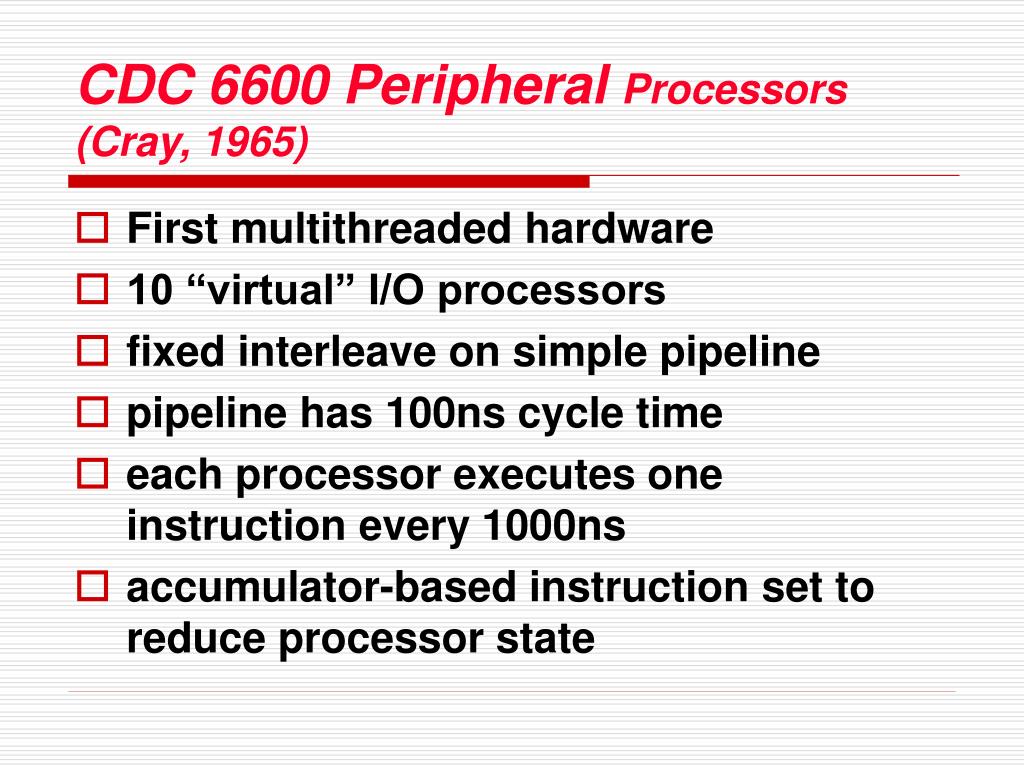 CDC 6600 Peripheral Processors (Cray, 1965)

First multithreaded hardware

10 “virtual” I/O processors

fixed interleave on simple pipeline

pipeline has 100ns cycle time

each processor executes one instruction every 1000ns

accumulator-based instruction set to reduce processor state